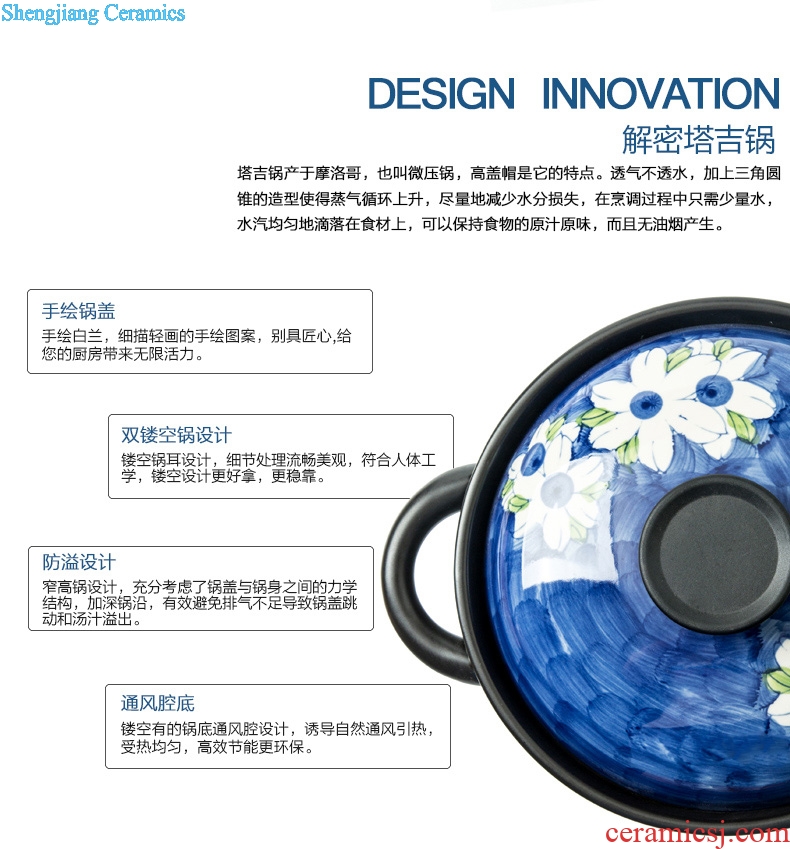 Shengjiang Ceramics

DESIGN INNOVATION

解密塔吉锅

塔吉锅产于摩洛哥，也叫微压锅，高盖帽是它的特点。透气不透水，加上三角圆锥的造型使得蒸气循环上升，尽量地减少水分损失，在烹调过程中只需少量水，水汽均匀地滴落在食材上，可以保持食物的原汁原味，而且无油烟产生。

手绘锅盖

手绘白兰，细描轻画的手绘图案，别具匠心,给您的厨房带来无限活力。

双镂空锅设计

镂空锅耳设计，细节处理流畅美观，符合人体工学，镂空设计更好拿，更稳靠。

防溢设计

窄高锅设计，充分考虑了锅盖与锅身之间的力学结构，加深锅沿，有效避免排气不足导致锅盖跳动和汤汁溢出。

通风腔底

镂空有的锅底通风腔设计，诱导自然通风引热，受热均匀，高效节能更环保。

ceramicsj.com